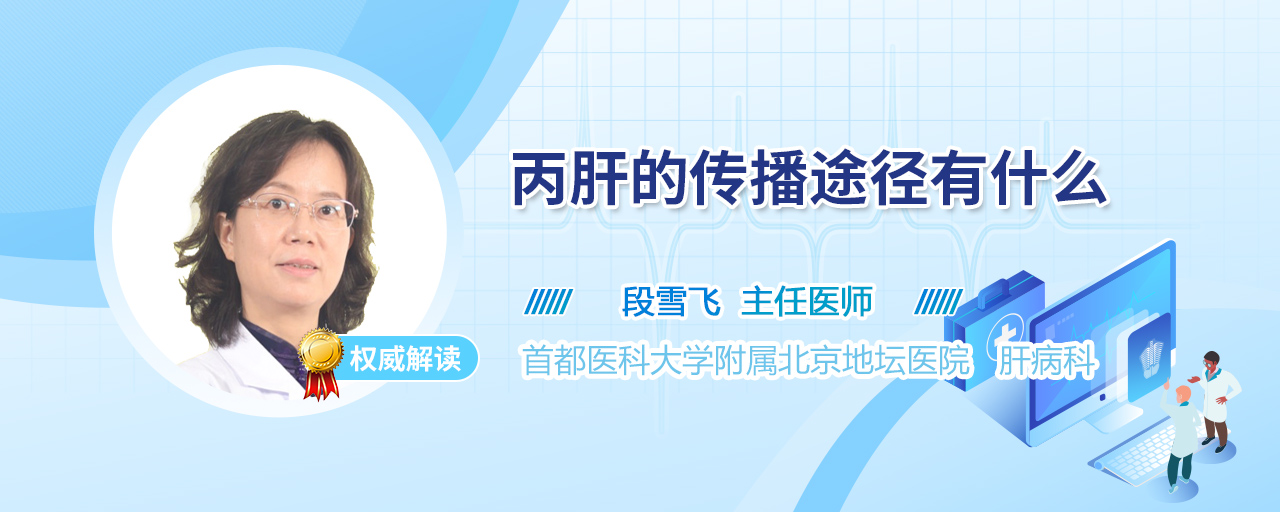 丙肝的传播途径有什么

段雪飞 主任医师

权威解读

首都医科大学附属北京地坛医院 肝病科